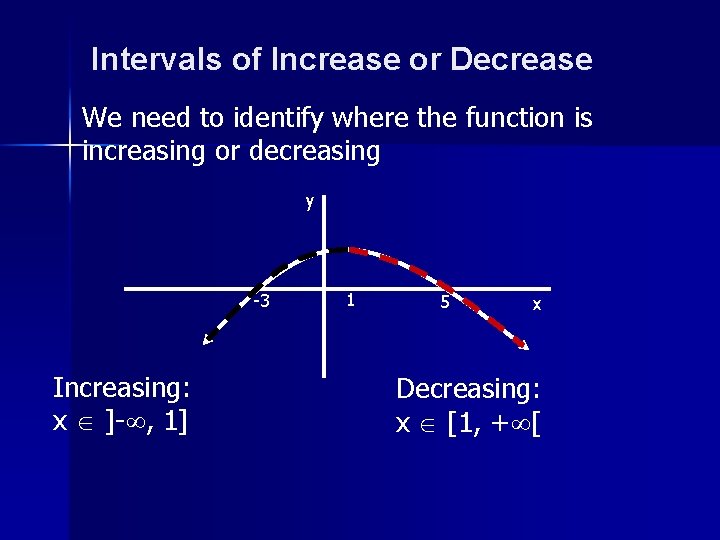 Intervals of Increase or Decrease

We need to identify where the function is increasing or decreasing

y

-3

1

5

x

Increasing:
$x \in ]-\infty, 1]$

Decreasing:
$x \in [1, +\infty[$